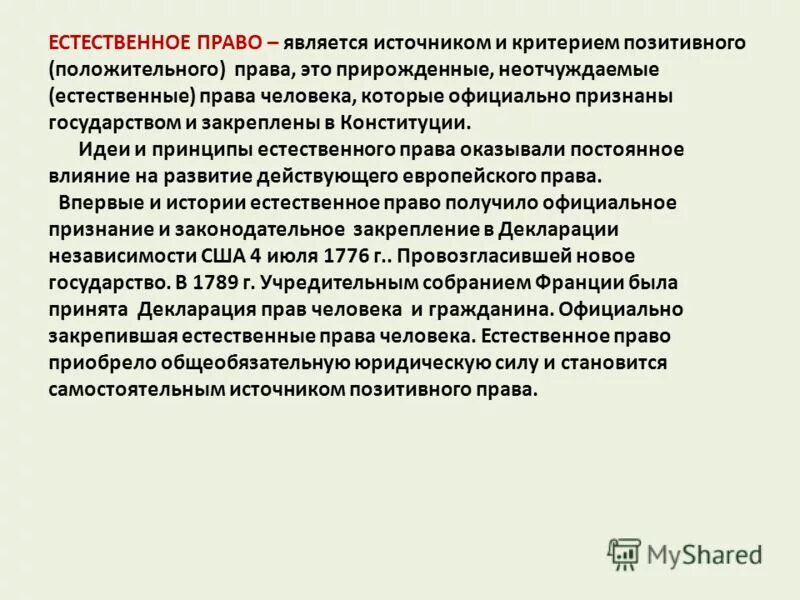 ЕСТЕСТВЕННОЕ ПРАВО – является источником и критерием позитивного (положительного) права, это прирожденные, неотчуждаемые (естественные) права человека, которые официально признаны государством и закреплены в Конституции.

Идеи и принципы естественного права оказывали постоянное влияние на развитие действующего европейского права.

Впервые и истории естественное право получило официальное признание и законодательное закрепление в Декларации независимости США 4 июля 1776 г.. Провозгласившей новое государство. В 1789 г. Учредительным собранием Франции была принята Декларация прав человека и гражданина. Официально закрепившая естественные права человека. Естественное право приобрело общеобязательную юридическую силу и становится самостоятельным источником позитивного права.

MyShared